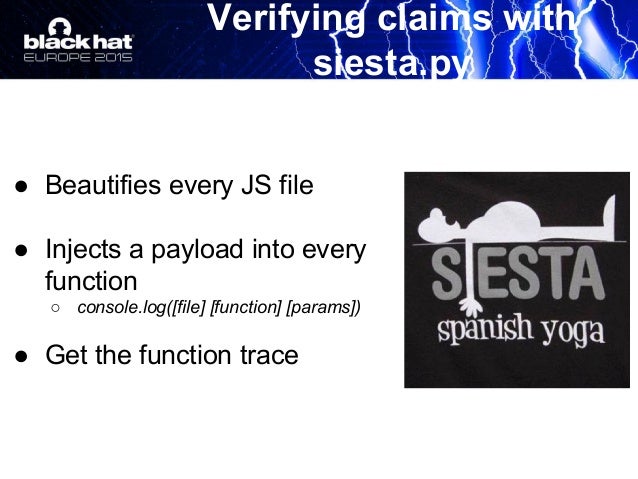 black hat
EUROPE 2015

Verifying claims with siesta.py

● Beautifies every JS file

● Injects a payload into every function
○ console.log([file] [function] [params])

● Get the function trace

SIESTA
spanish yoga